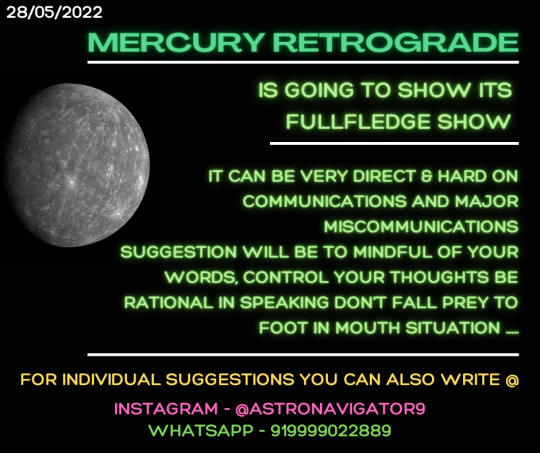 28/05/2022

MERCURY RETROGRADE

IS GOING TO SHOW ITS FULLFLEDGE SHOW

IT CAN BE VERY DIRECT & HARD ON COMMUNICATIONS AND MAJOR MISCOMMUNICATIONS
SUGGESTION WILL BE TO MINDFUL OF YOUR WORDS, CONTROL YOUR THOUGHTS BE RATIONAL IN SPEAKING DON'T FALL PREY TO FOOT IN MOUTH SITUATION .....

FOR INDIVIDUAL SUGGESTIONS YOU CAN ALSO WRITE @

INSTAGRAM - @ASTRONAVIGATOR9
WHATSAPP - 919999022889